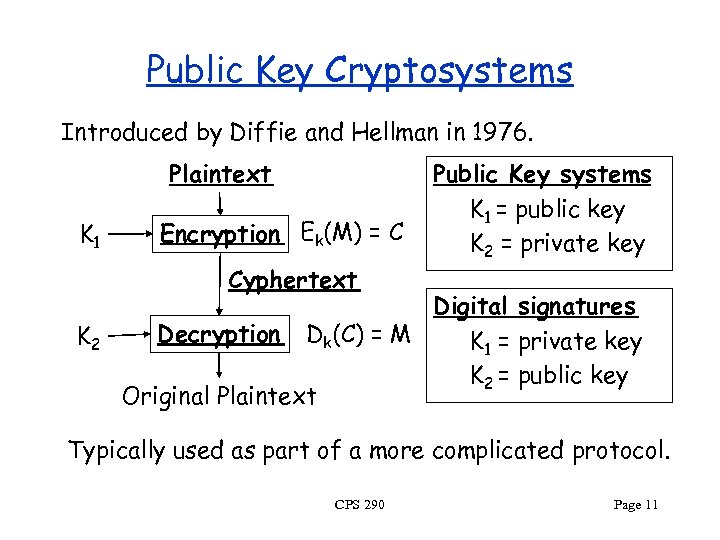 Public Key Cryptosystems

Introduced by Diffie and Hellman in 1976.

Plaintext

$K_1$ Encryption $E_k(M) = C$

Cyphertext

$K_2$ Decryption $D_k(C) = M$

Original Plaintext

Public Key systems
$K_1$ = public key
$K_2$ = private key

Digital signatures
$K_1$ = private key
$K_2$ = public key

Typically used as part of a more complicated protocol.

CPS 290

Page 11